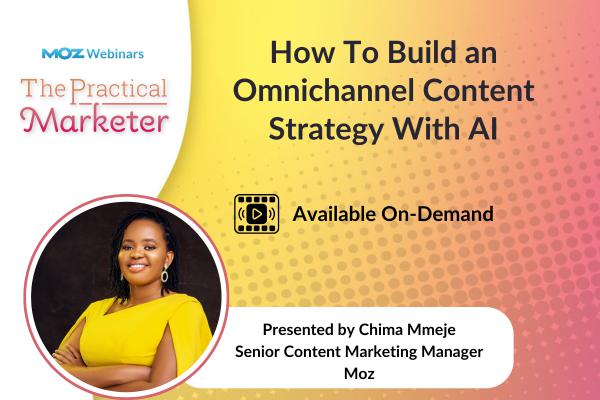 MOZ Webinars

The Practical Marketer

How To Build an Omnichannel Content Strategy With AI

Available On-Demand

Presented by Chima Mmeje
Senior Content Marketing Manager
Moz